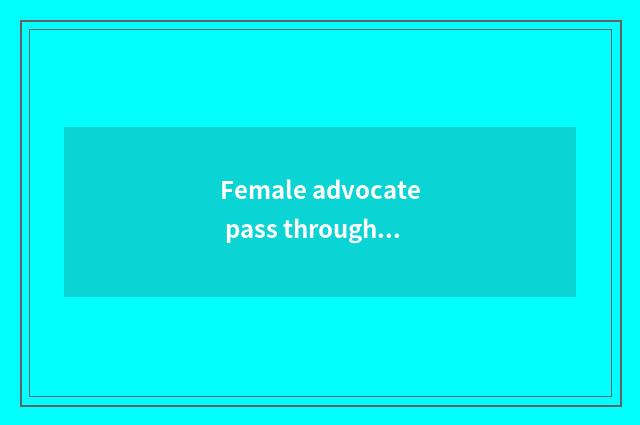 Female advocate
pass through...